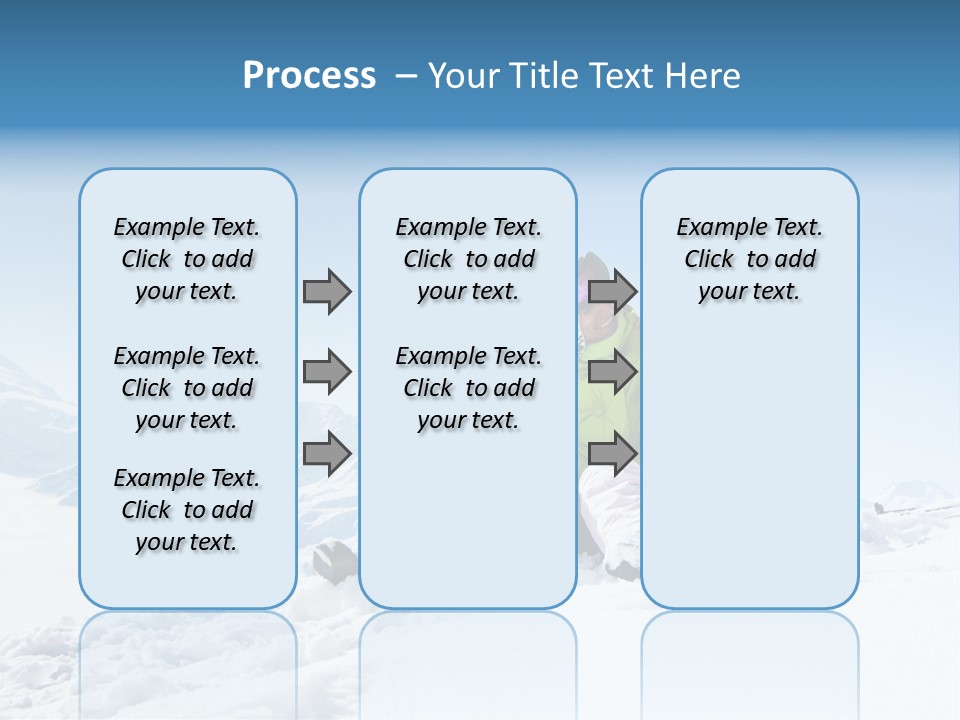 Process – Your Title Text Here

Example Text. Click to add your text.

Example Text. Click to add your text.

Example Text. Click to add your text.

Example Text. Click to add your text.

Example Text. Click to add your text.

Example Text. Click to add your text.